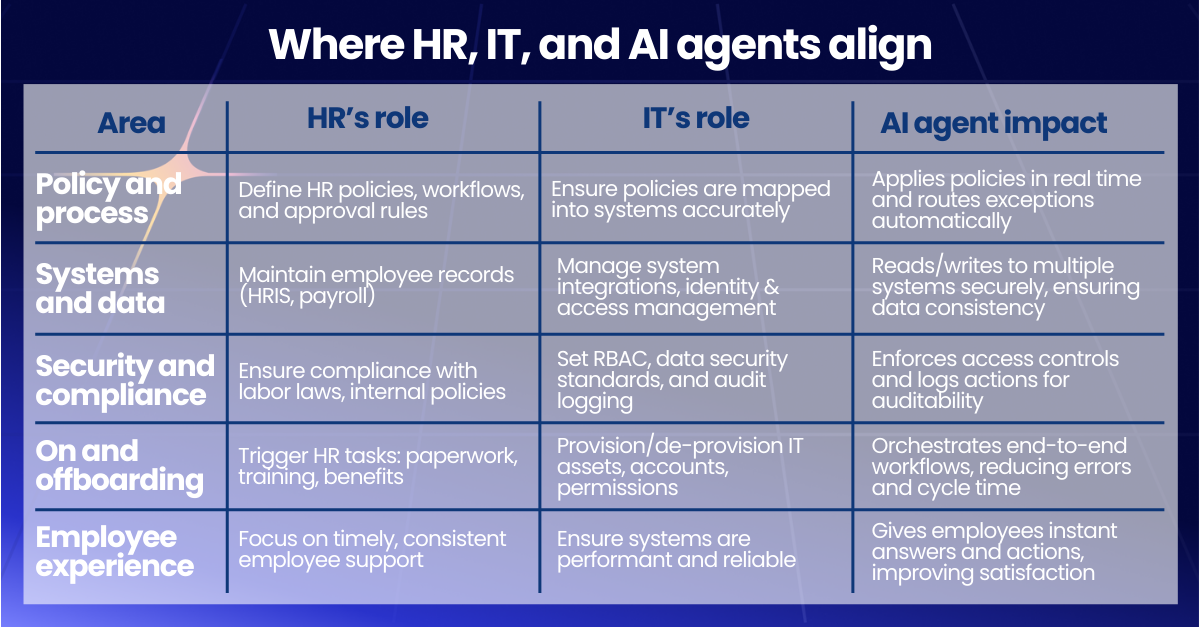 Where HR, IT, and AI agents align

| Area | HR's role | IT's role | AI agent impact |
|---|---|---|---|
| Policy and process | Define HR policies, workflows, and approval rules | Ensure policies are mapped into systems accurately | Applies policies in real time and routes exceptions automatically |
| Systems and data | Maintain employee records (HRIS, payroll) | Manage system integrations, identity & access management | Reads/writes to multiple systems securely, ensuring data consistency |
| Security and compliance | Ensure compliance with labor laws, internal policies | Set RBAC, data security standards, and audit logging | Enforces access controls and logs actions for auditability |
| On and offboarding | Trigger HR tasks: paperwork, training, benefits | Provision/de-provision IT assets, accounts, permissions | Orchestrates end-to-end workflows, reducing errors and cycle time |
| Employee experience | Focus on timely, consistent employee support | Ensure systems are performant and reliable | Gives employees instant answers and actions, improving satisfaction |